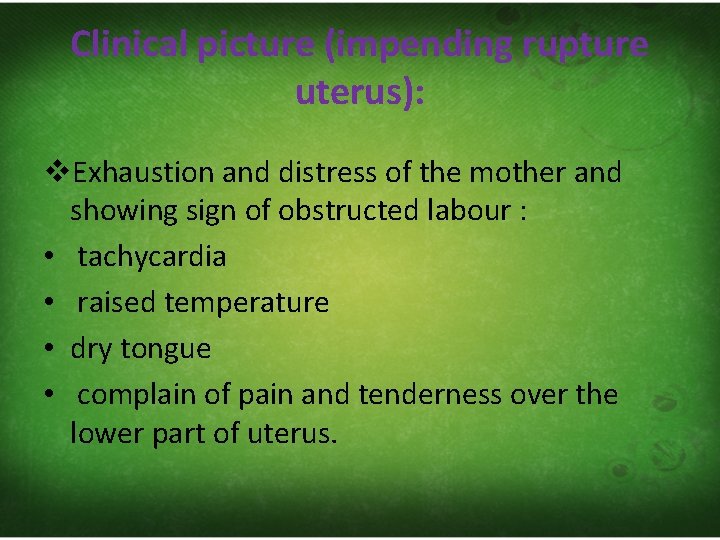 Clinical picture (impending rupture uterus):

❖Exhaustion and distress of the mother and showing sign of obstructed labour :

• tachycardia
• raised temperature
• dry tongue
• complain of pain and tenderness over the lower part of uterus.